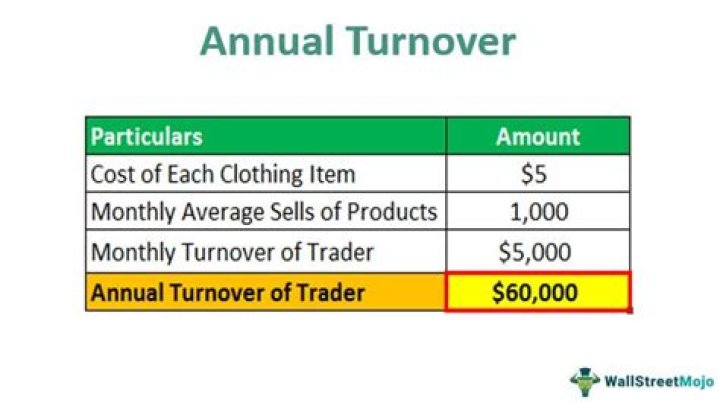 Annual Turnover

| Particulars | Amount |
|---|---|
| Cost of Each Clothing Item | \$5 |
| Monthly Average Sells of Products | 1,000 |
| Monthly Turnover of Trader | \$5,000 |
| Annual Turnover of Trader | \$60,000 |

WallStreetMojo